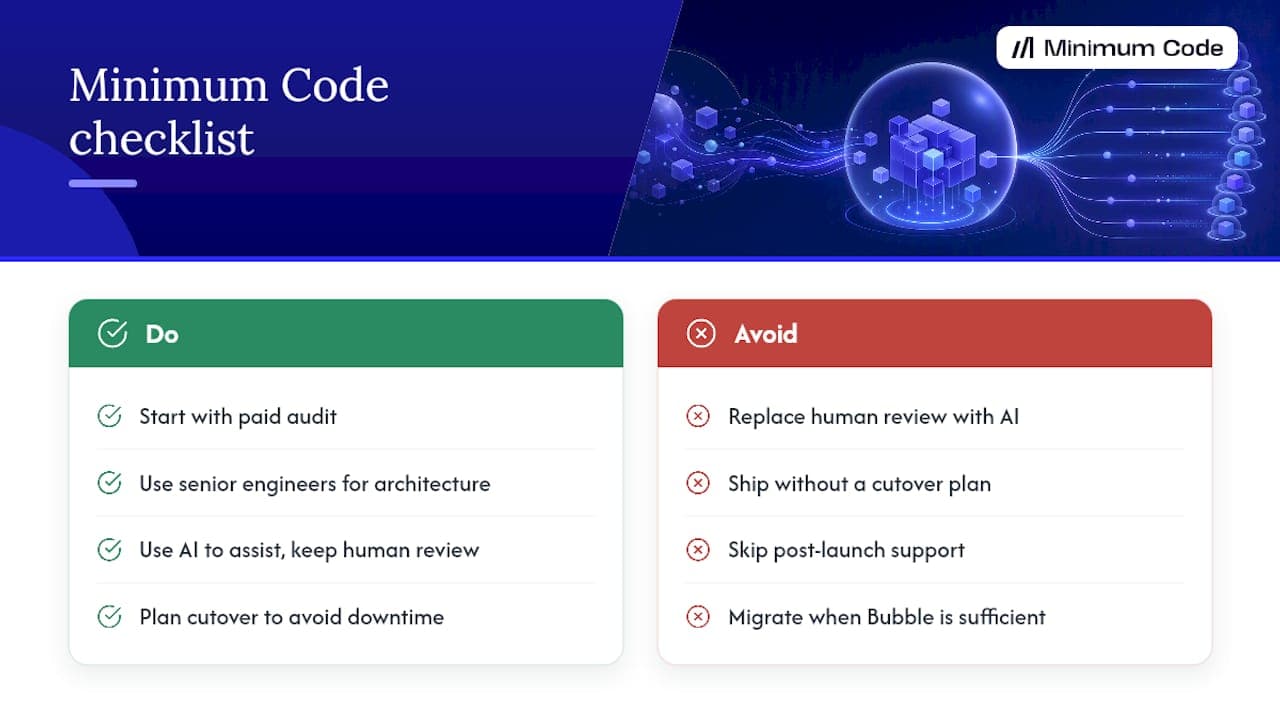 Minimum Code checklist

Minimum Code

Do

Start with paid audit

Use senior engineers for architecture

Use AI to assist, keep human review

Plan cutover to avoid downtime

Avoid

Replace human review with AI

Ship without a cutover plan

Skip post-launch support

Migrate when Bubble is sufficient